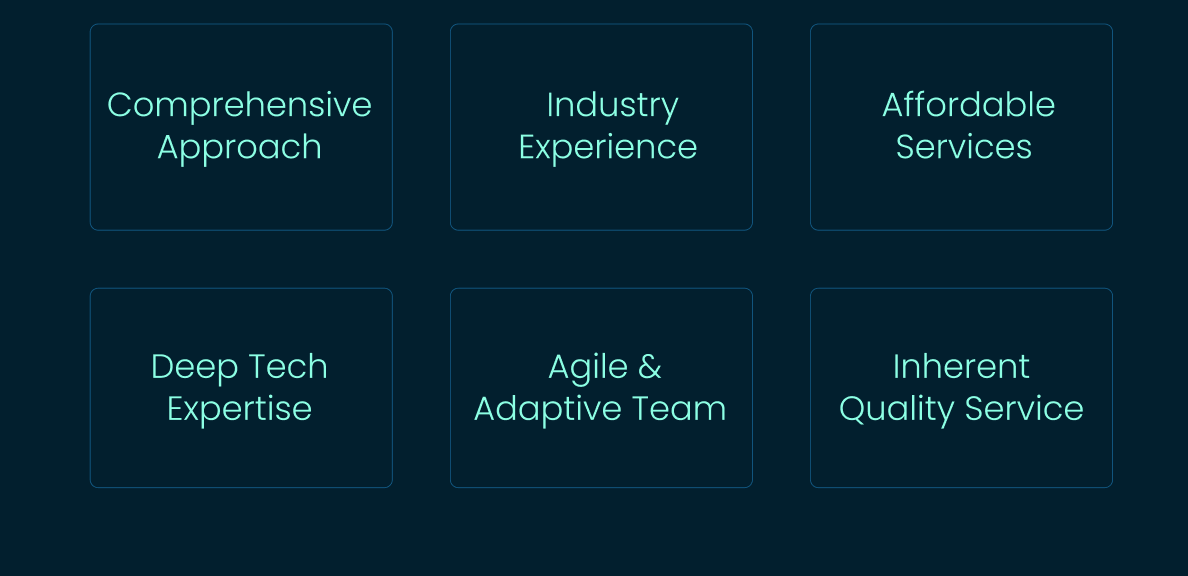 Comprehensive Approach

Industry Experience

Affordable Services

Deep Tech Expertise

Agile & Adaptive Team

Inherent Quality Service